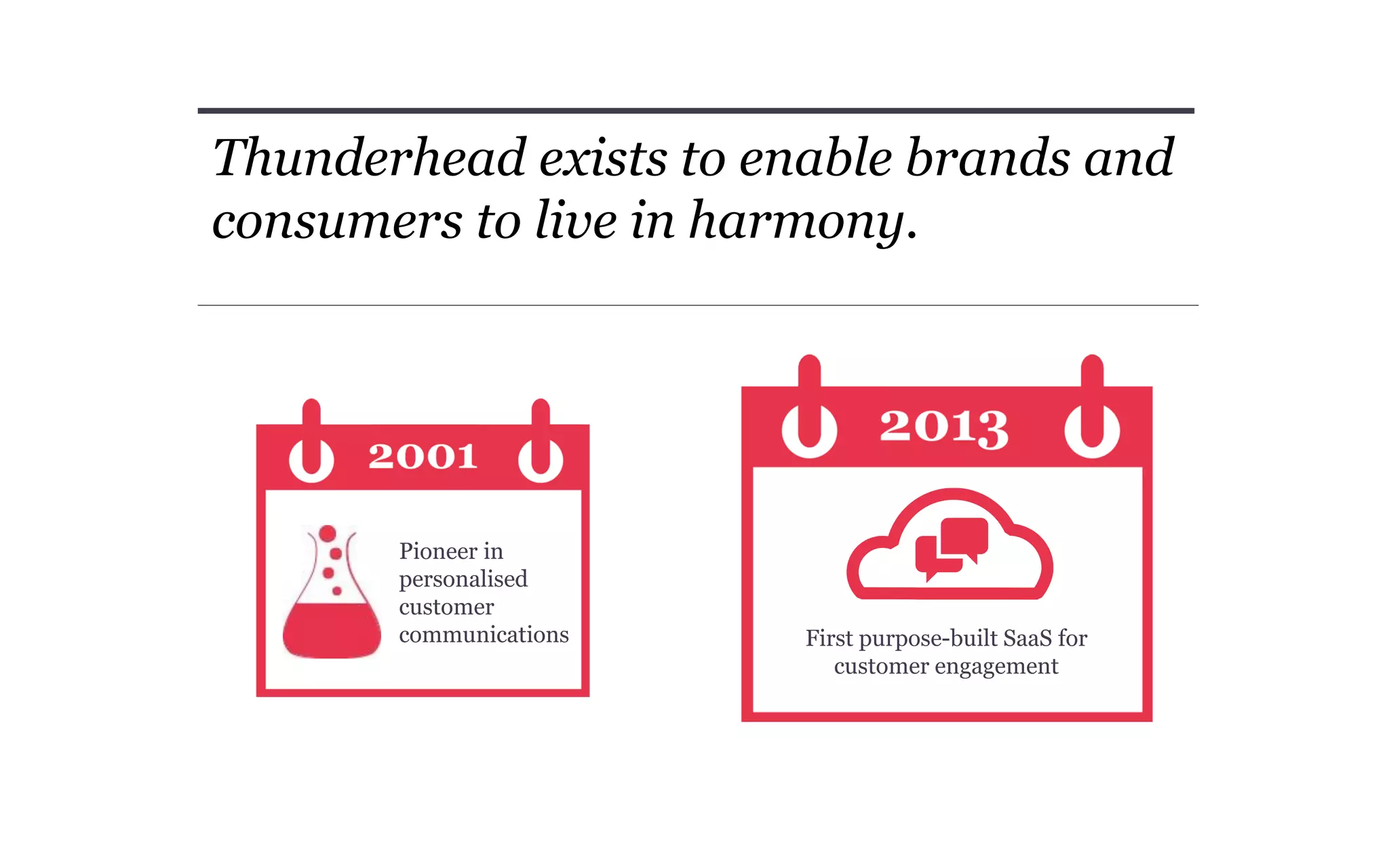 Thunderhead exists to enable brands and consumers to live in harmony.

2001

Pioneer in personalised customer communications

2013

First purpose-built SaaS for customer engagement